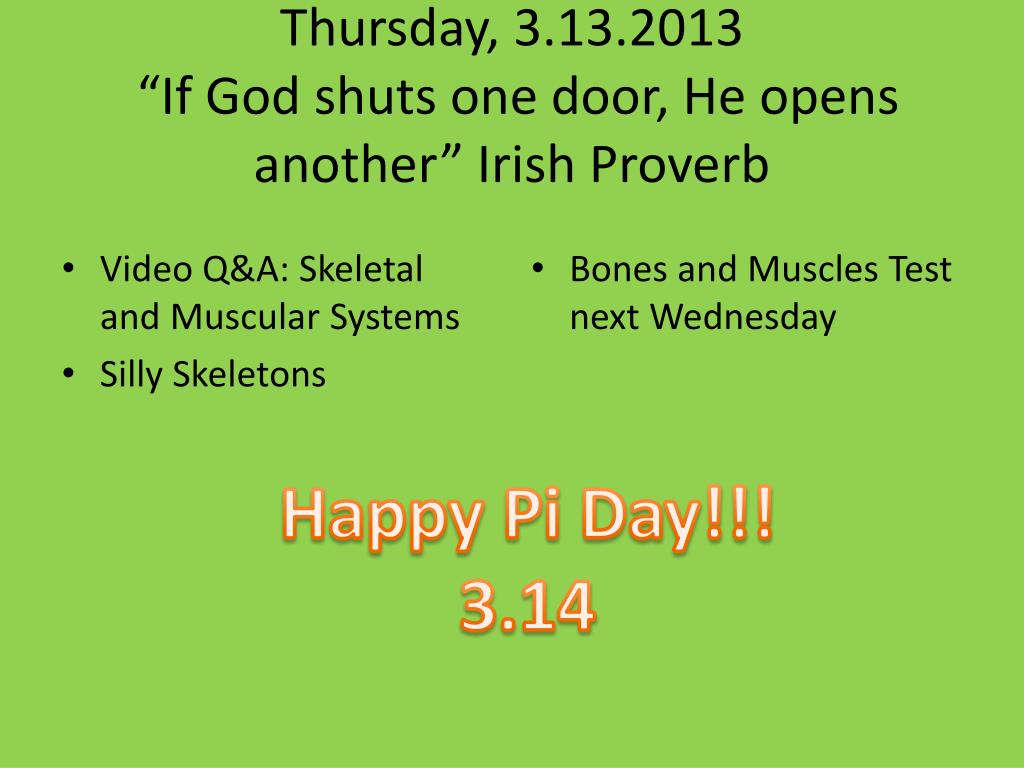 Thursday, 3.13.2013
“If God shuts one door, He opens another” Irish Proverb

• Video Q&A: Skeletal and Muscular Systems
• Silly Skeletons

• Bones and Muscles Test next Wednesday

Happy Pi Day!!!
3.14